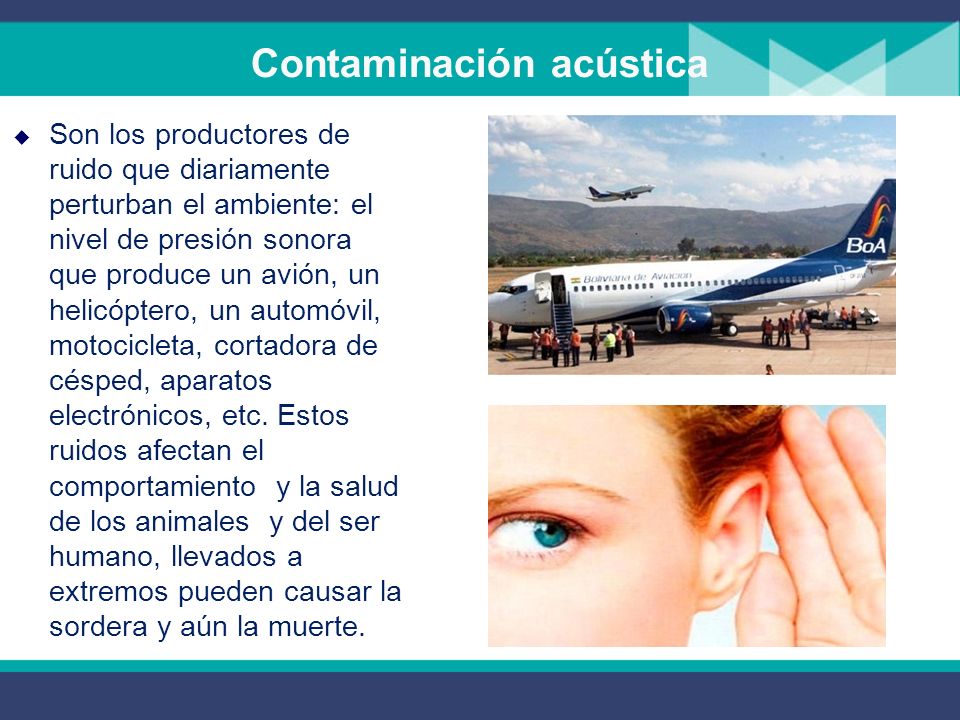 Contaminación acústica

◆ Son los productores de ruido que diariamente perturban el ambiente: el nivel de presión sonora que produce un avión, un helicóptero, un automóvil, motocicleta, cortadora de césped, aparatos electrónicos, etc. Estos ruidos afectan el comportamiento y la salud de los animales y del ser humano, llevados a extremos pueden causar la sordera y aún la muerte.

Boliviana de Aviación

BoA